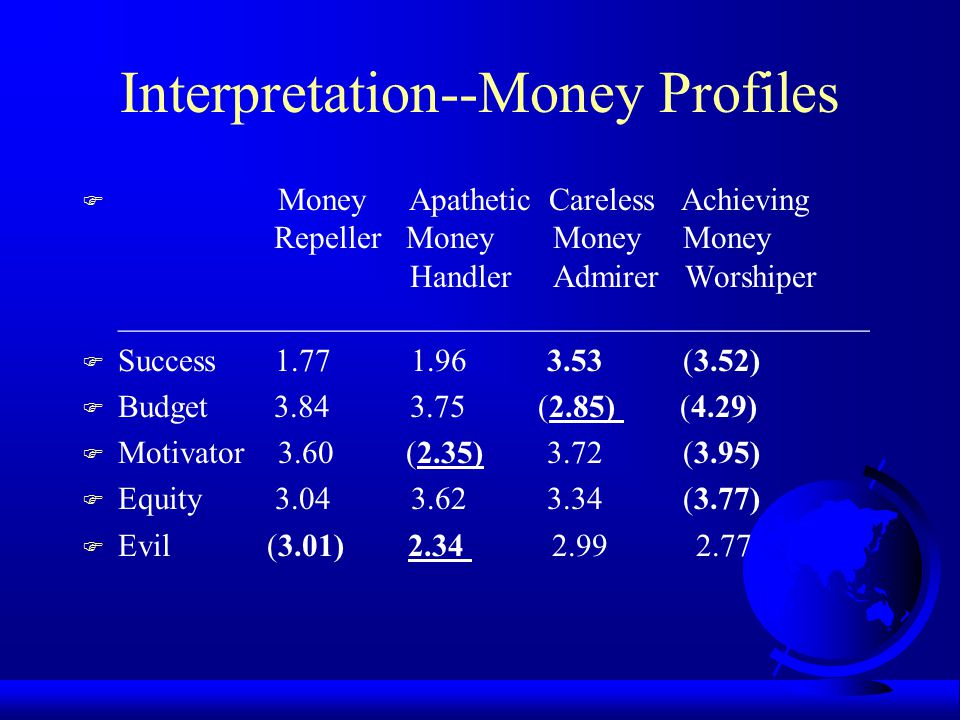 Interpretation--Money Profiles

| | Money Repeller | Apathetic Money Handler | Careless Money Admirer | Achieving Money Worshiper |
|---|---|---|---|---|
| Success | 1.77 | 1.96 | 3.53 | (3.52) |
| Budget | 3.84 | 3.75 | (2.85) | (4.29) |
| Motivator | 3.60 | (2.35) | 3.72 | (3.95) |
| Equity | 3.04 | 3.62 | 3.34 | (3.77) |
| Evil | (3.01) | 2.34 | 2.99 | 2.77 |